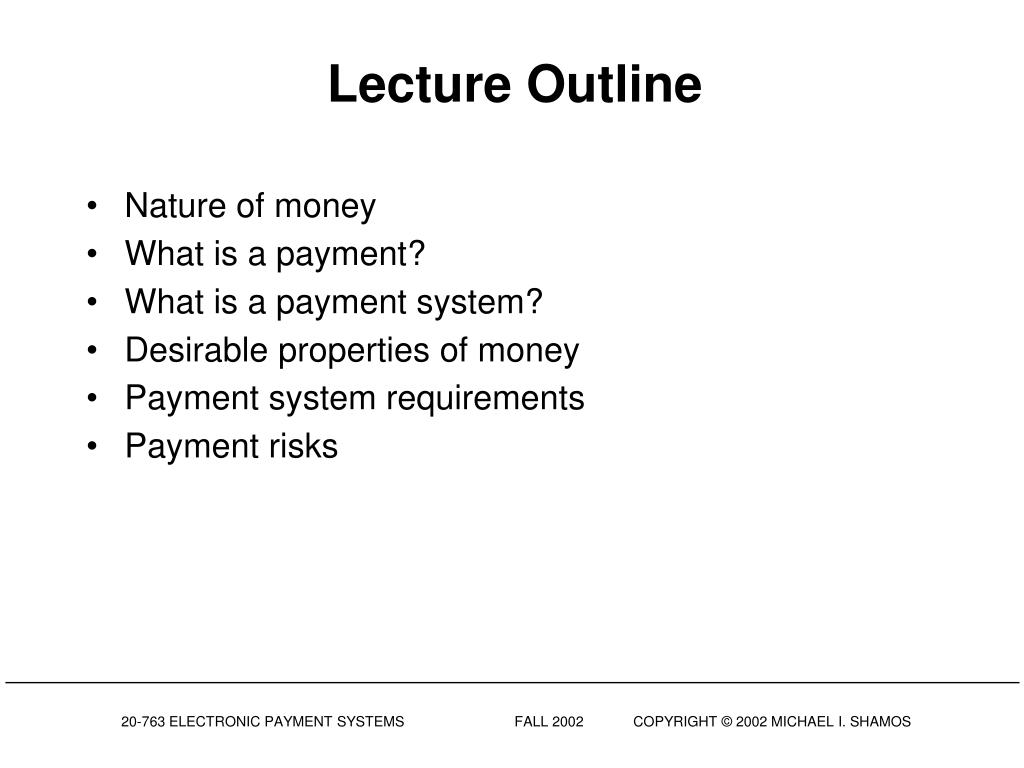 Lecture Outline

• Nature of money
• What is a payment?
• What is a payment system?
• Desirable properties of money
• Payment system requirements
• Payment risks

20-763 ELECTRONIC PAYMENT SYSTEMS FALL 2002 COPYRIGHT © 2002 MICHAEL I. SHAMOS